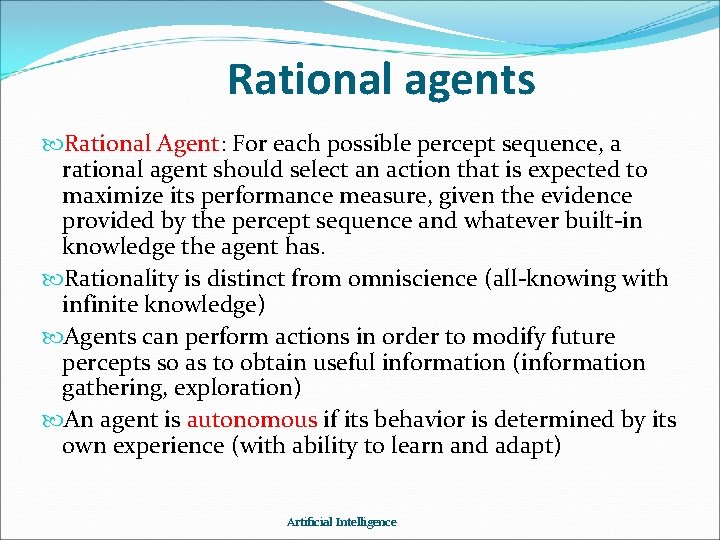 Rational agents

Rational Agent: For each possible percept sequence, a rational agent should select an action that is expected to maximize its performance measure, given the evidence provided by the percept sequence and whatever built-in knowledge the agent has.

Rationality is distinct from omniscience (all-knowing with infinite knowledge)

Agents can perform actions in order to modify future percepts so as to obtain useful information (information gathering, exploration)

An agent is autonomous if its behavior is determined by its own experience (with ability to learn and adapt)

Artificial Intelligence